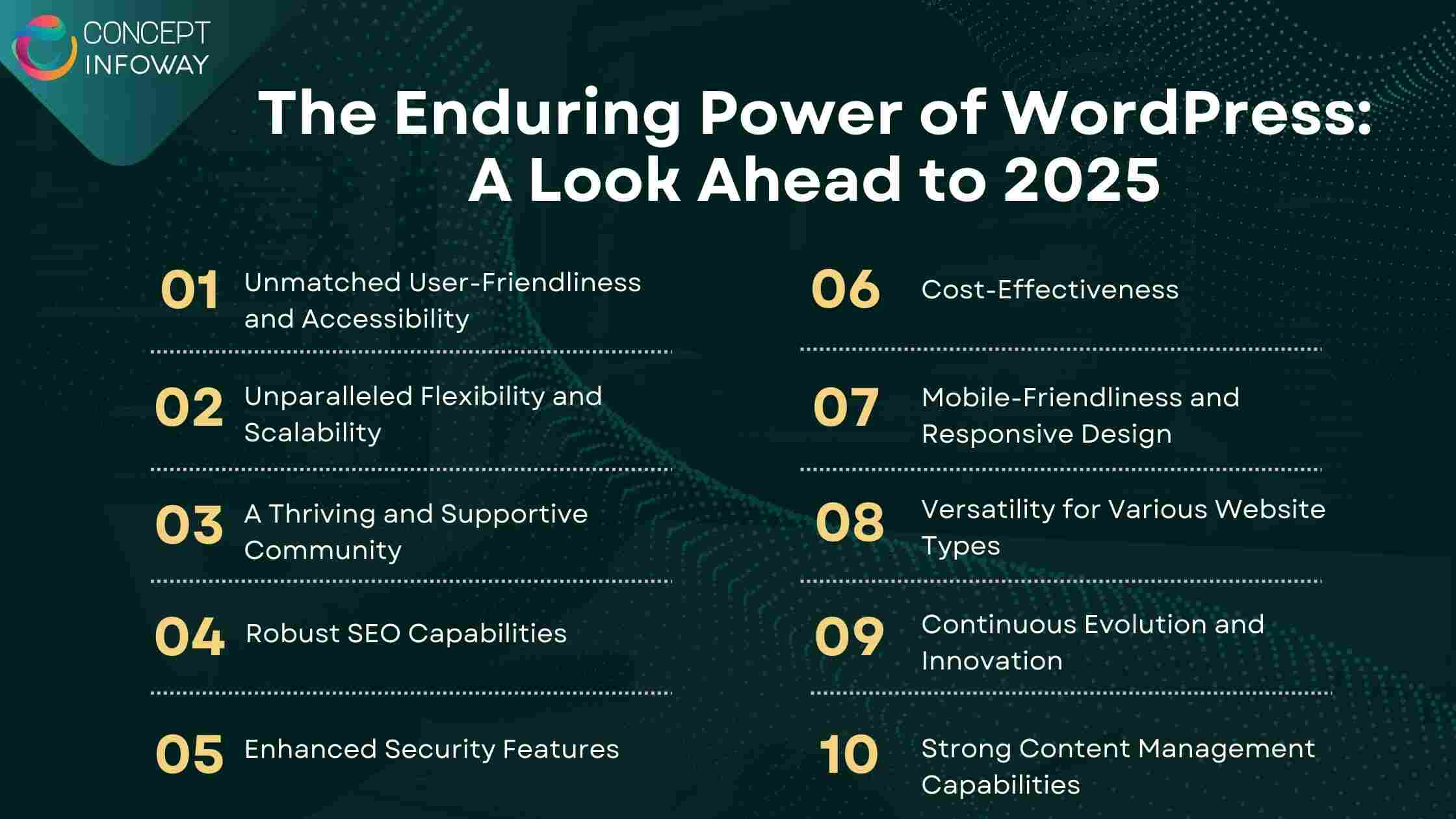 CONCEPT INFOWAY

The Enduring Power of WordPress: A Look Ahead to 2025

01 Unmatched User-Friendliness and Accessibility

02 Unparalleled Flexibility and Scalability

03 A Thriving and Supportive Community

04 Robust SEO Capabilities

05 Enhanced Security Features

06 Cost-Effectiveness

07 Mobile-Friendliness and Responsive Design

08 Versatility for Various Website Types

09 Continuous Evolution and Innovation

10 Strong Content Management Capabilities